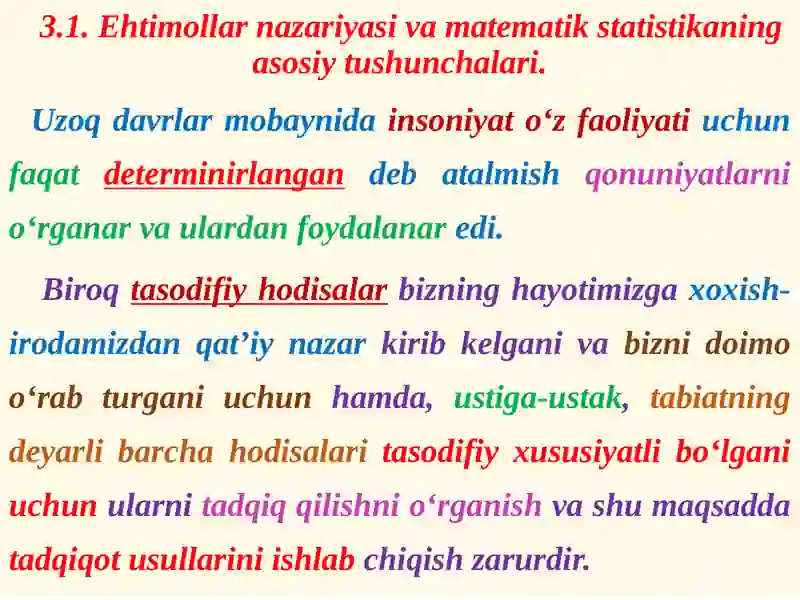 3.1. Ehtimollar nazariyasi va matematik statistikaning asosiy tushunchalari.

Uzoq davrlar mobaynida insoniyat o‘z faoliyati uchun faqat determinirlangan deb atalmish qonuniyatlarni o‘rganar va ulardan foydalanar edi.

Biroq tasodifiy hodisalar bizning hayotimizga xoxish-irodamizdan qat’iy nazar kirib kelgani va bizni doimo o‘rab turgani uchun hamda, ustiga-ustak, tabiatning deyarli barcha hodisalari tasodifiy xususiyatli bo‘lgani uchun ularni tadqiq qilishni o‘rganish va shu maqsadda tadqiqot usullarini ishlab chiqish zarurdir.